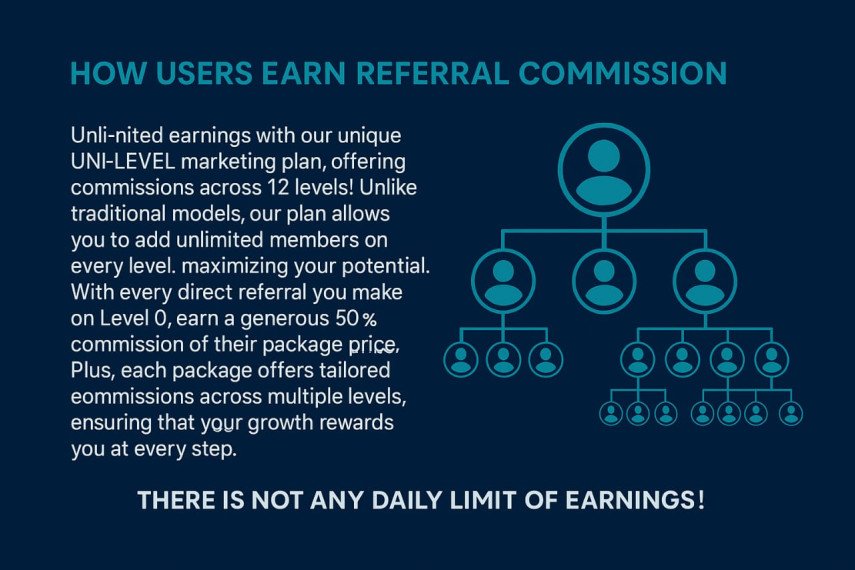 HOW USERS EARN REFERRAL COMMISSION

Unli-nited earnings with our unique UNI-LEVEL marketing plan, offering commissions across 12 levels! Unlike traditional models, our plan allows you to add unlimited members on every level. maximizing your potential. With every direct referral you make on Level 0, earn a generous 50% commission of their package price. Plus, each package offers tailored eommissions across multiple levels, ensuring that your growth rewards you at every step.

THERE IS NOT ANY DAILY LIMIT OF EARNINGS!